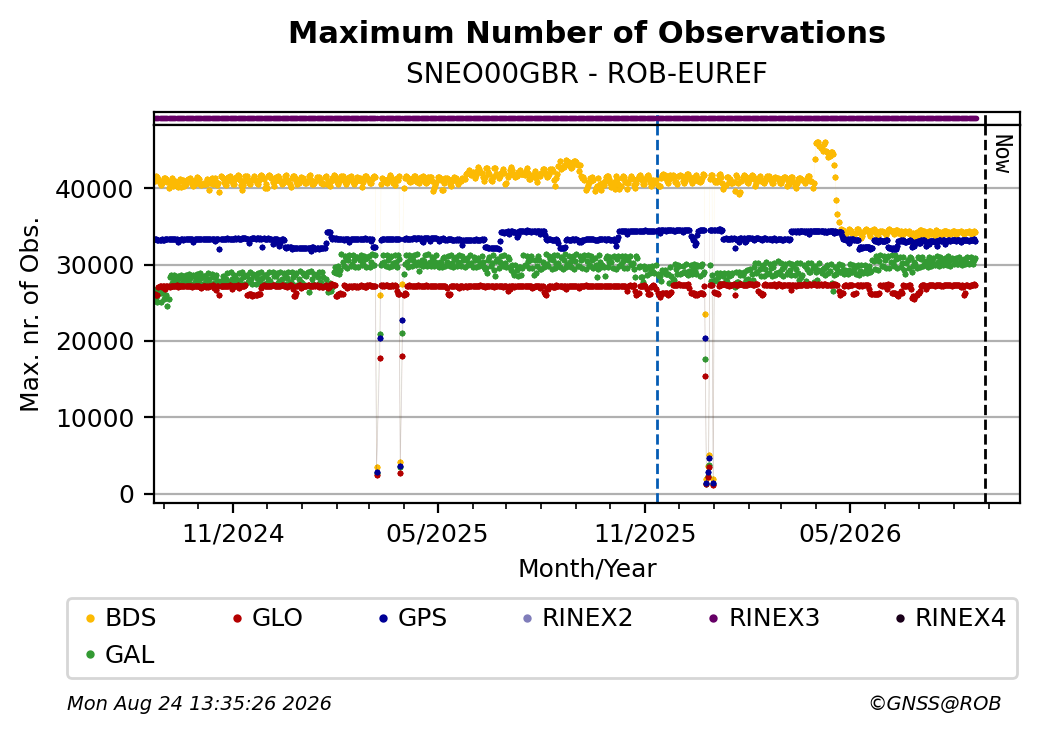 Maximum Number of Observations
SNEO00GBR - ROB-EUREF

Now

Max. nr. of Obs.

40000
30000
20000
10000
0

11/2024
05/2025
11/2025
05/2026

Month/Year

BDS
GLO
GPS
RINEX2
RINEX3
RINEX4
GAL

Mon Aug 24 13:35:26 2026
©GNSS@ROB